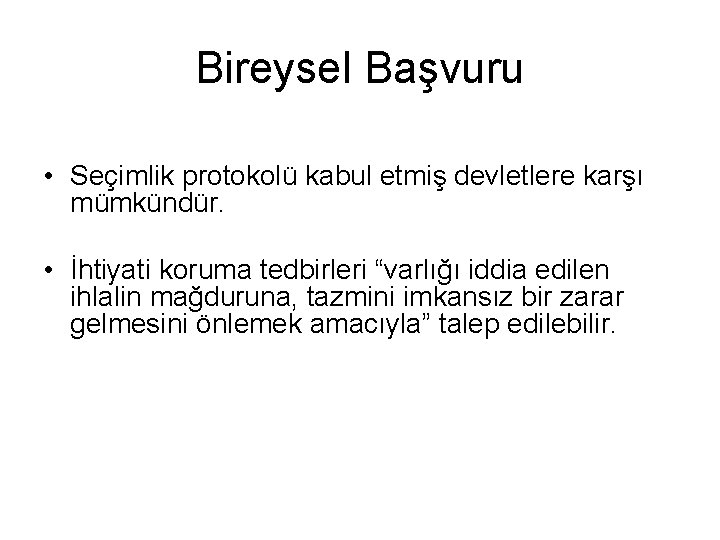 Bireysel Başvuru

• Seçimlik protokolü kabul etmiş devletlere karşı mümkündür.

• İhtiyati koruma tedbirleri “varlığı iddia edilen ihlalin mağduruna, tazmini imkansız bir zarar gelmesini önlemek amacıyla” talep edilebilir.